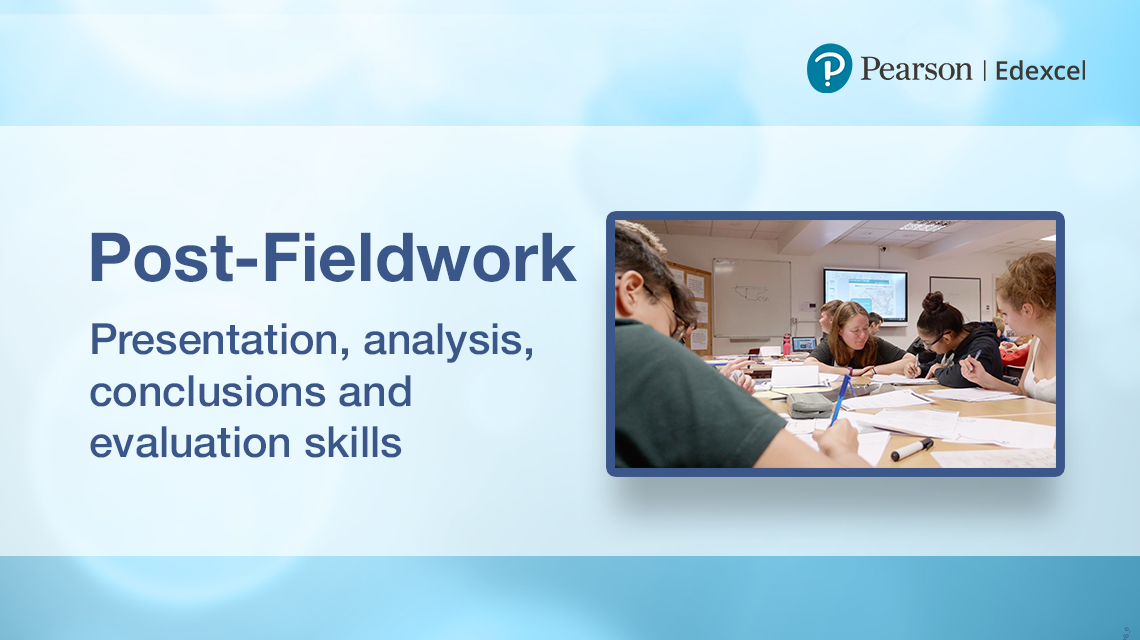 Pearson | Edexcel

Post-Fieldwork

Presentation, analysis, conclusions and evaluation skills